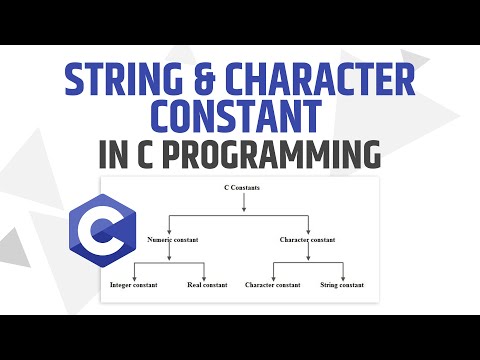 STRING & CHARACTER CONSTANT
IN C PROGRAMMING

C Constants

Numeric constant

Character constant

Integer constant

Real constant

Character constant

String constant

C